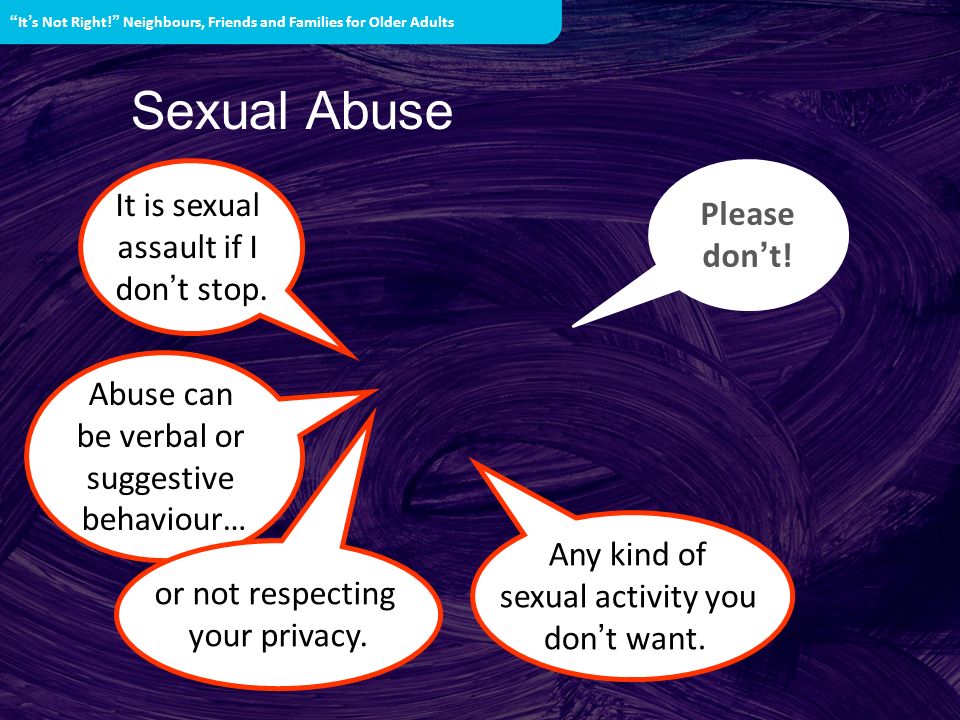 "It's Not Right!" Neighbours, Friends and Families for Older Adults

Sexual Abuse

It is sexual assault if I don't stop.

Please don't!

Abuse can be verbal or suggestive behaviour…

or not respecting your privacy.

Any kind of sexual activity you don't want.